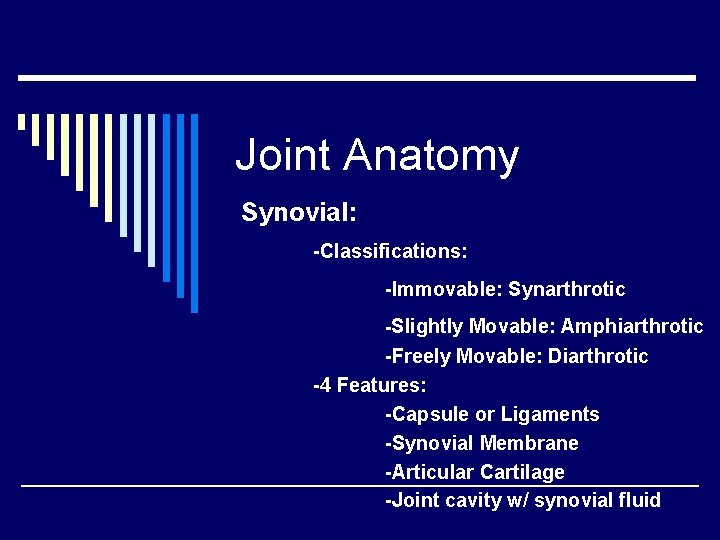 Joint Anatomy

Synovial:

-Classifications:

-Immovable: Synarthrotic

-Slightly Movable: Amphiarthrotic
-Freely Movable: Diarthrotic

-4 Features:
-Capsule or Ligaments
-Synovial Membrane
-Articular Cartilage
-Joint cavity w/ synovial fluid